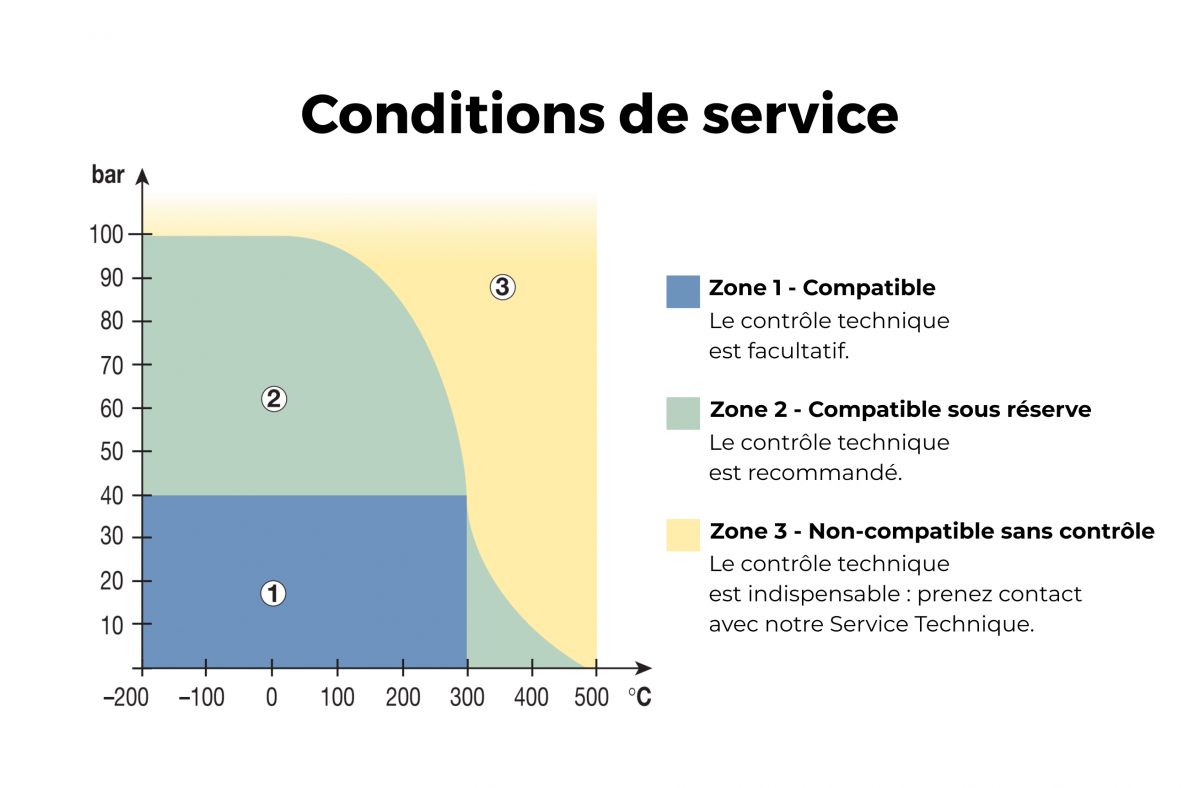 Conditions de service

bar
100
90
80
70
60
50
40
30
20
10
–200 –100 0 100 200 300 400 500 °C

3
2
1

Zone 1 - Compatible
Le contrôle technique est facultatif.

Zone 2 - Compatible sous réserve
Le contrôle technique est recommandé.

Zone 3 - Non-compatible sans contrôle
Le contrôle technique est indispensable : prenez contact avec notre Service Technique.